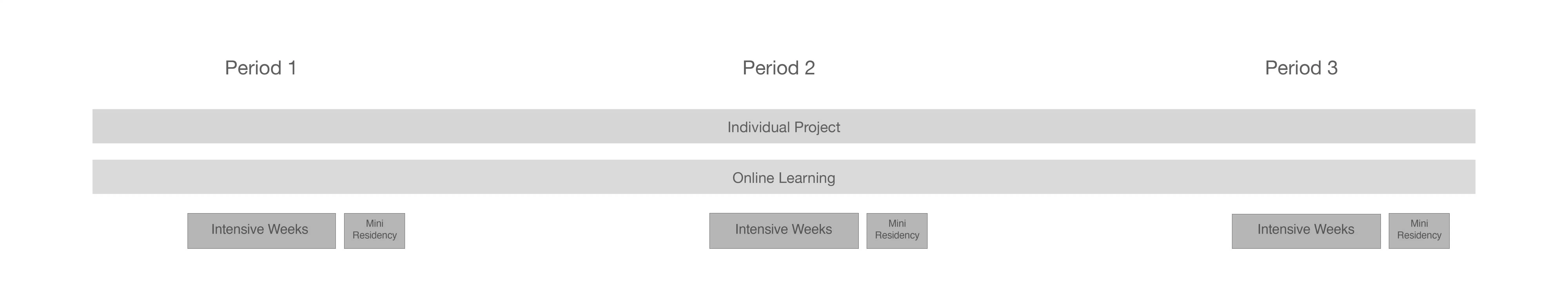 Period 1

Period 2

Period 3

Individual Project

Online Learning

Intensive Weeks

Mini Residency

Intensive Weeks

Mini Residency

Intensive Weeks

Mini Residency